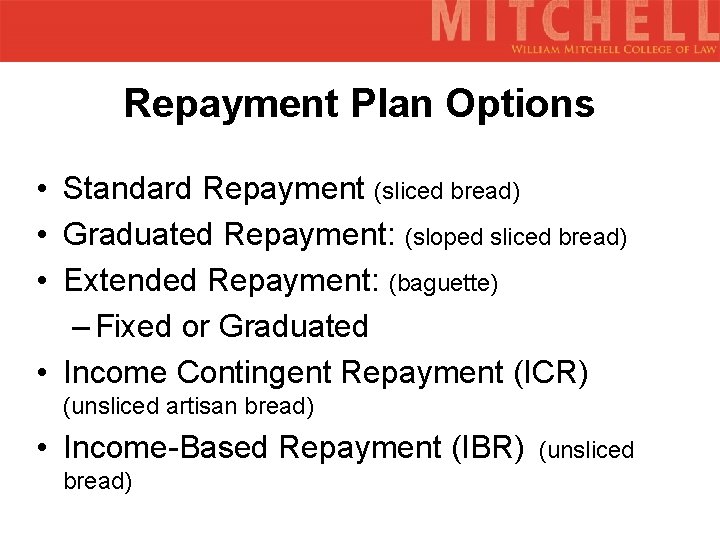 MITCHELL
WILLIAM MITCHELL COLLEGE OF LAW

Repayment Plan Options

• Standard Repayment (sliced bread)
• Graduated Repayment: (sloped sliced bread)
• Extended Repayment: (baguette)
– Fixed or Graduated
• Income Contingent Repayment (ICR) (unsliced artisan bread)
• Income-Based Repayment (IBR) (unsliced bread)